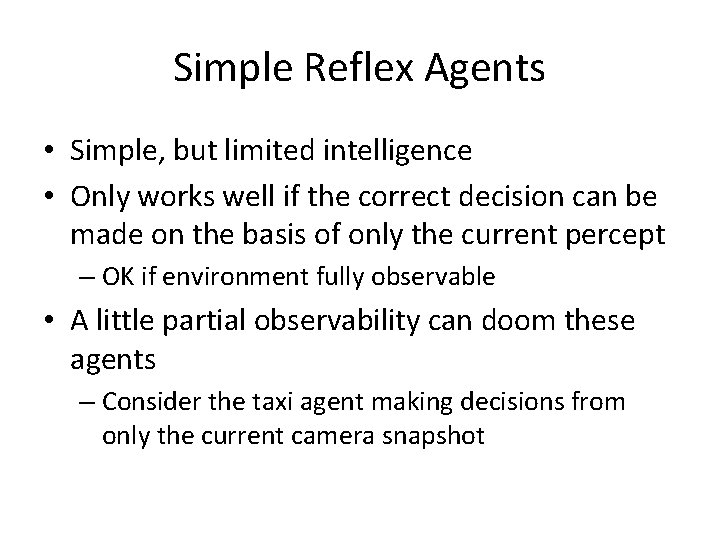 Simple Reflex Agents

• Simple, but limited intelligence
• Only works well if the correct decision can be made on the basis of only the current percept
– OK if environment fully observable
• A little partial observability can doom these agents
– Consider the taxi agent making decisions from only the current camera snapshot